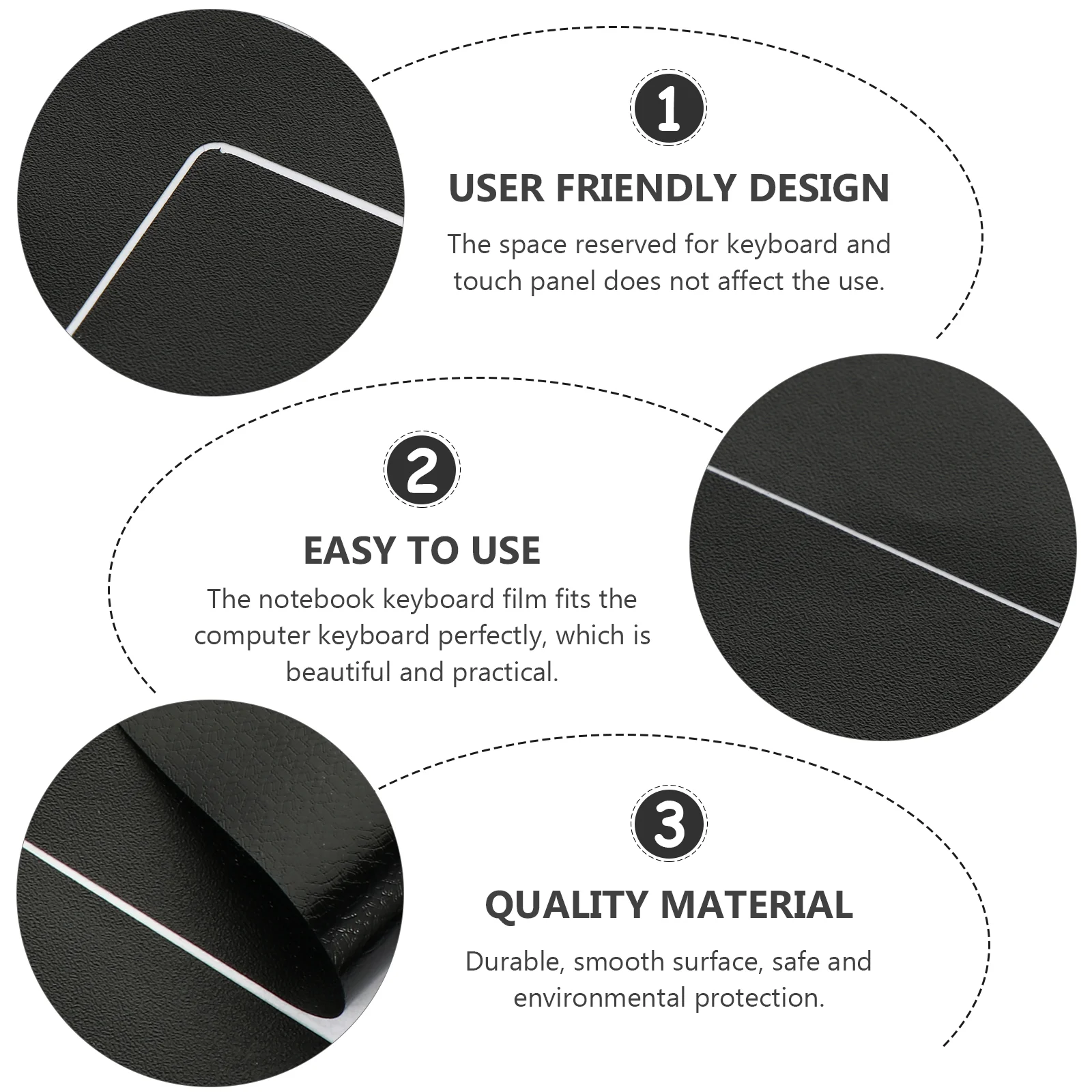 1

USER FRIENDLY DESIGN

The space reserved for keyboard and touch panel does not affect the use.

2

EASY TO USE

The notebook keyboard film fits the computer keyboard perfectly, which is beautiful and practical.

3

QUALITY MATERIAL

Durable, smooth surface, safe and environmental protection.